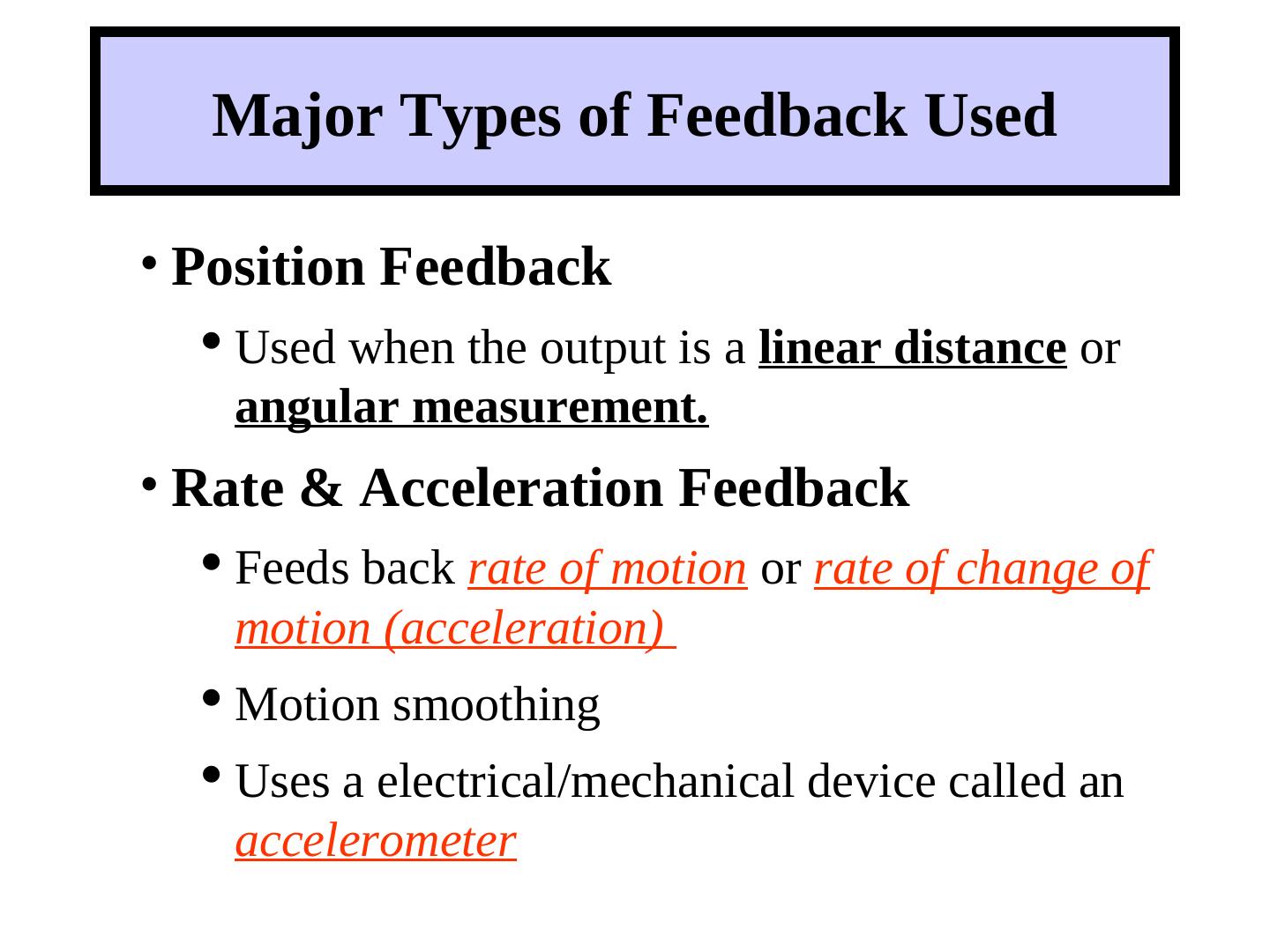 Major Types of Feedback Used

• Position Feedback

• Used when the output is a linear distance or angular measurement.

• Rate & Acceleration Feedback

• Feeds back rate of motion or rate of change of motion (acceleration)

• Motion smoothing

• Uses a electrical/mechanical device called an accelerometer